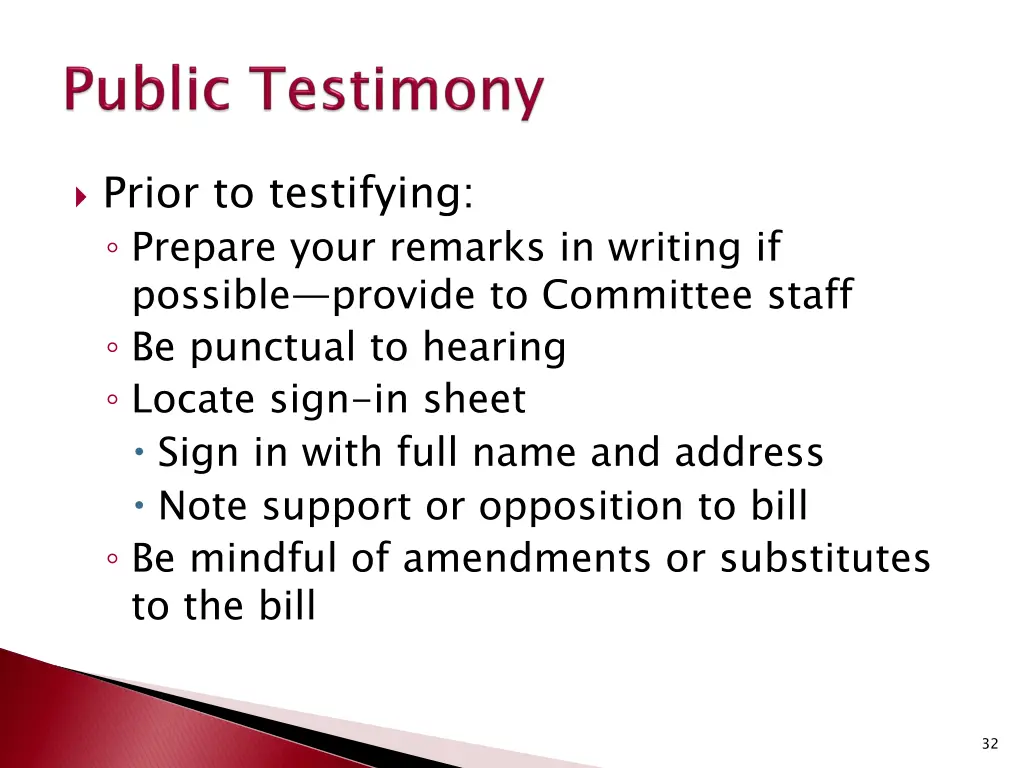 Public Testimony

Prior to testifying:
Prepare your remarks in writing if possible—provide to Committee staff
Be punctual to hearing
Locate sign-in sheet
Sign in with full name and address
Note support or opposition to bill
Be mindful of amendments or substitutes to the bill

32